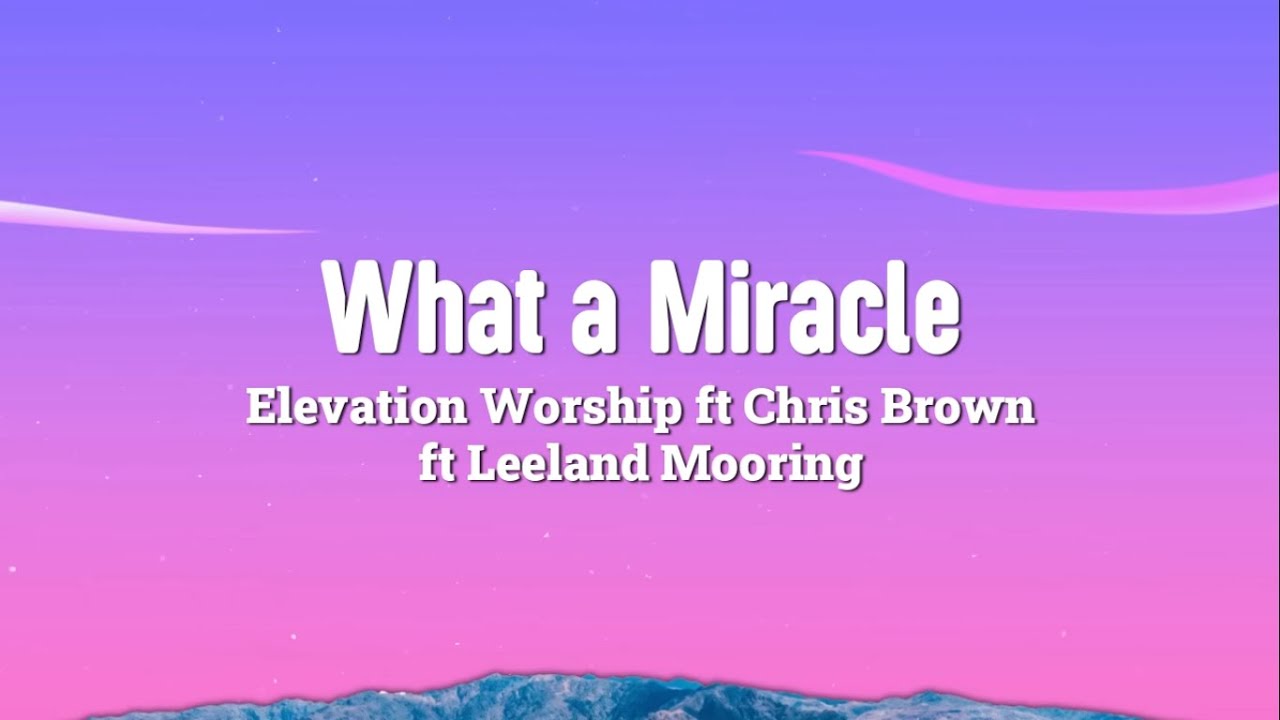 What a Miracle

Elevation Worship ft Chris Brown ft Leeland Mooring